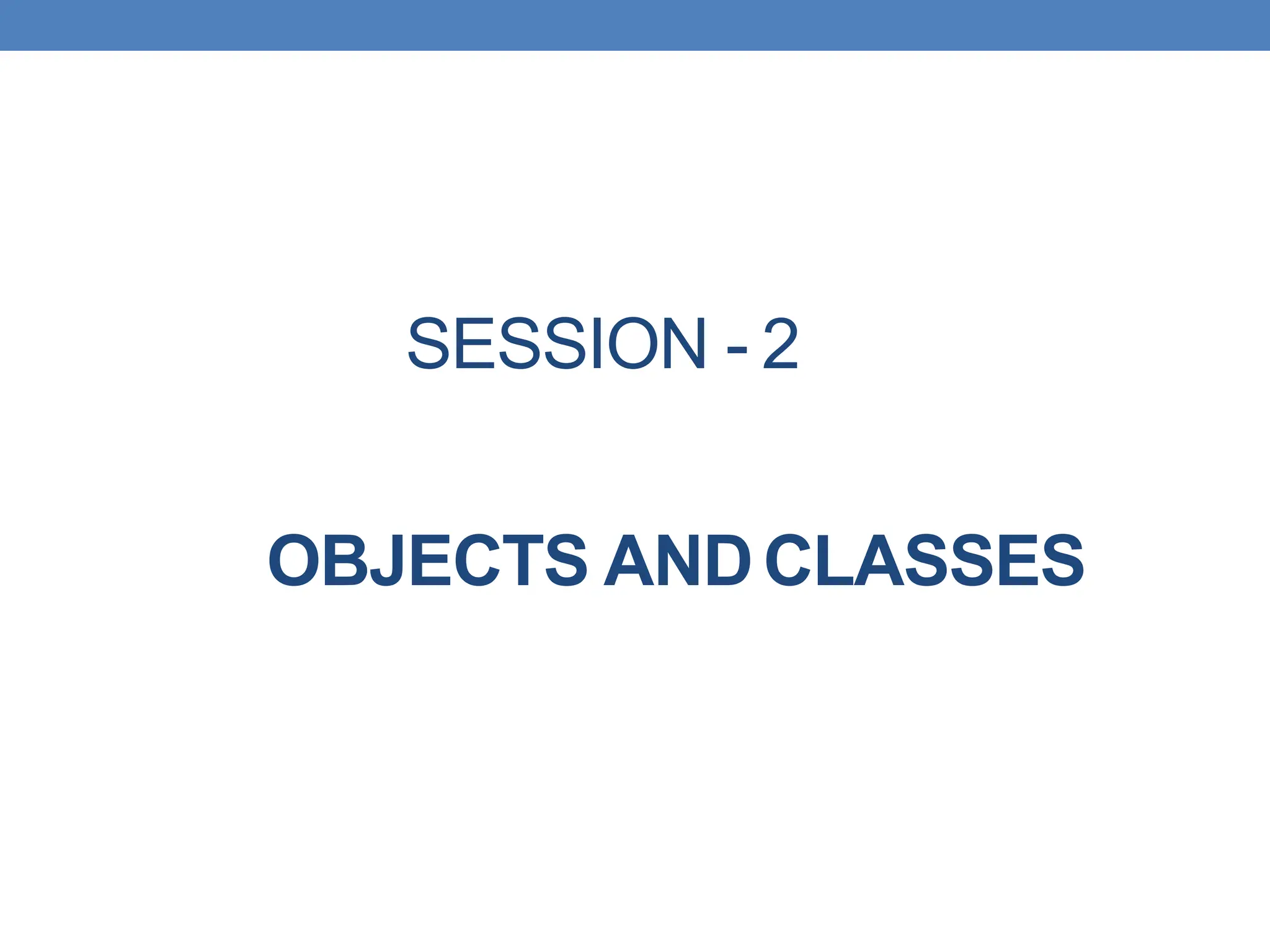 SESSION - 2

OBJECTS AND CLASSES